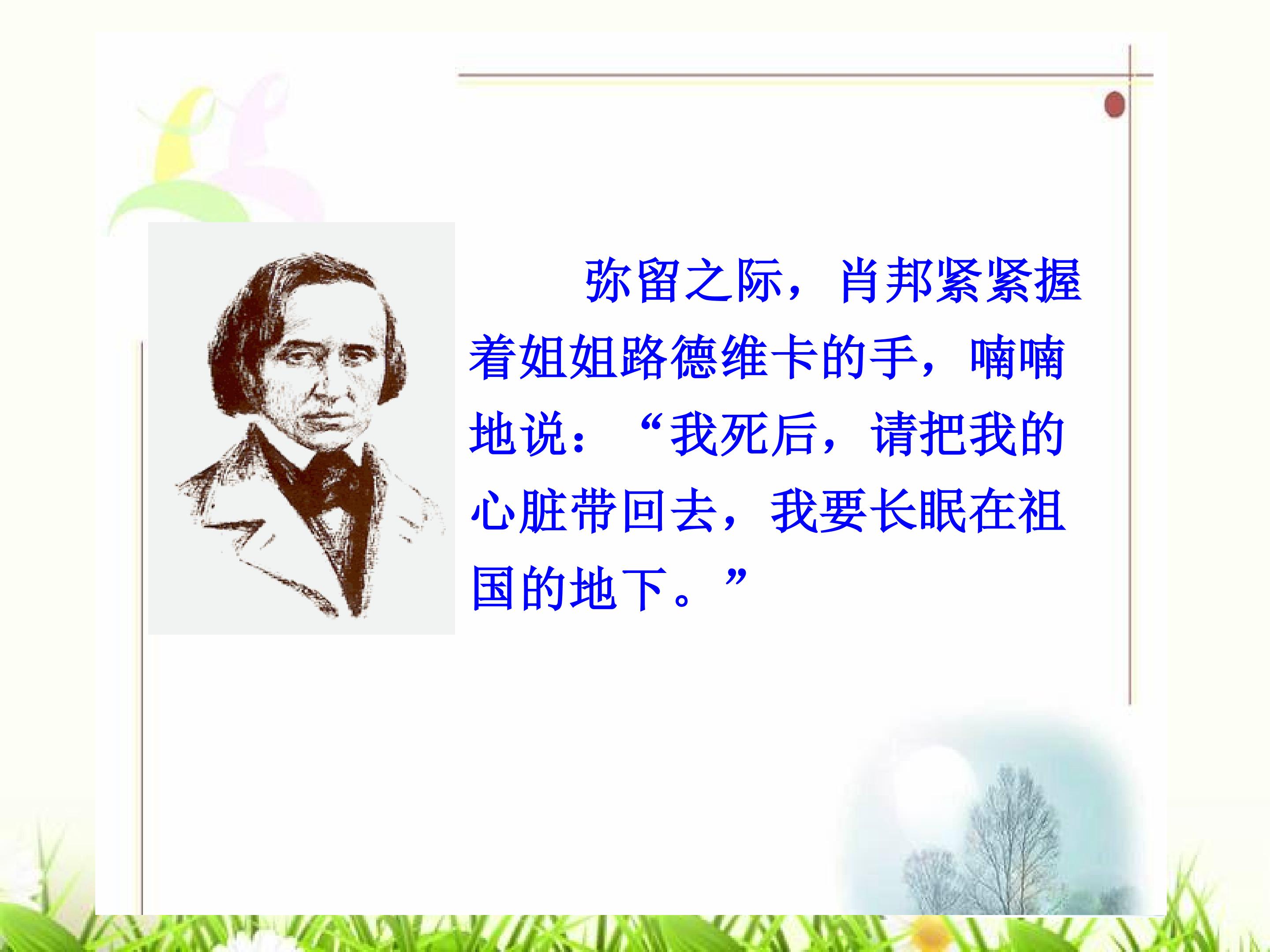 弥留之际，肖邦紧紧握着姐姐路德维卡的手，喃喃地说：“我死后，请把我的心脏带回去，我要长眠在祖国的地下。”